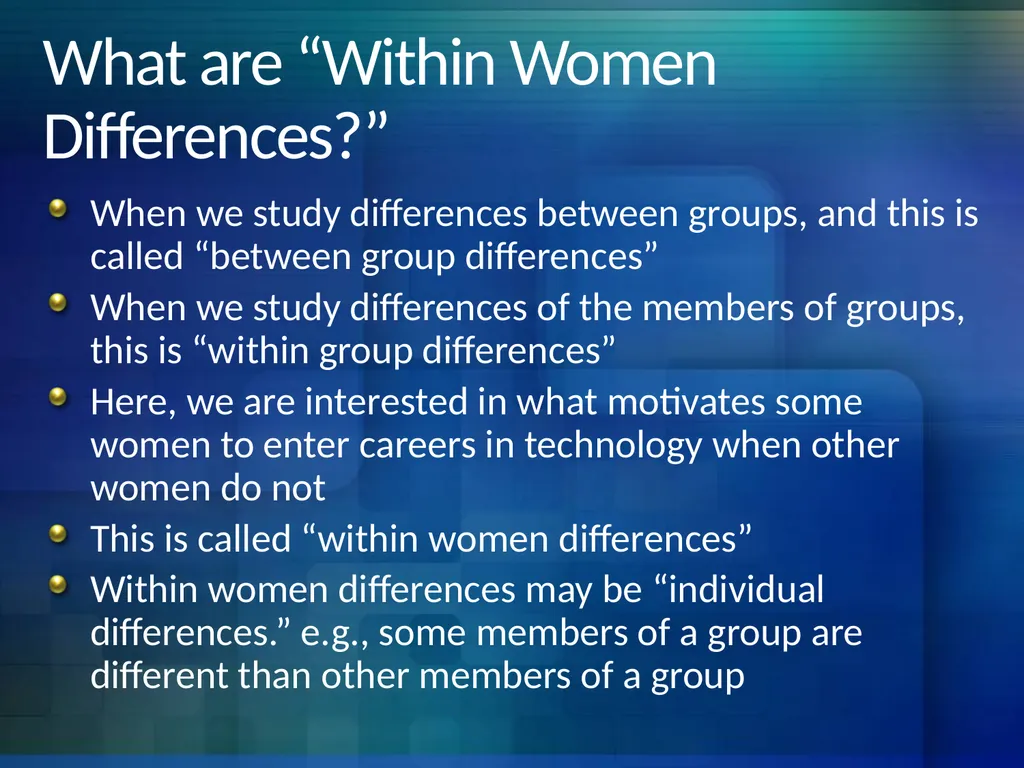 What are “Within Women Differences?”

When we study differences between groups, and this is called “between group differences”

When we study differences of the members of groups, this is “within group differences”

Here, we are interested in what motivates some women to enter careers in technology when other women do not

This is called “within women differences”

Within women differences may be “individual differences.” e.g., some members of a group are different than other members of a group